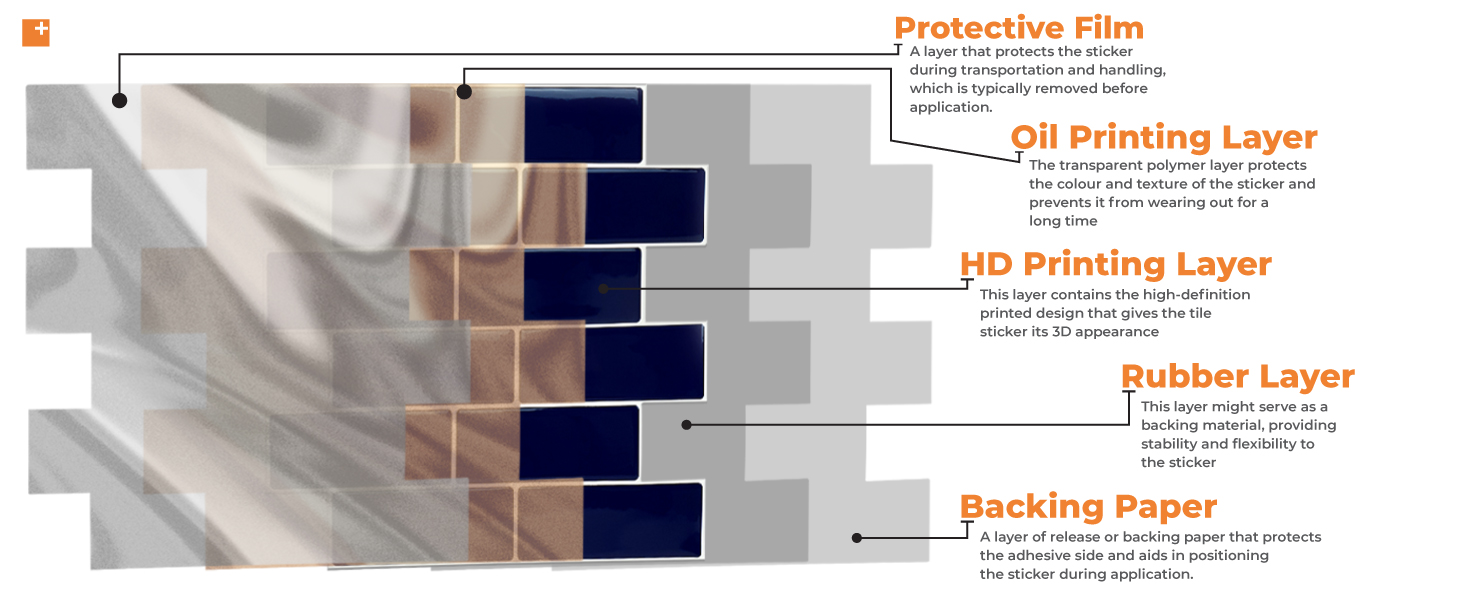 Protective Film

A layer that protects the sticker during transportation and handling, which is typically removed before application.

Oil Printing Layer

The transparent polymer layer protects the colour and texture of the sticker and prevents it from wearing out for a long time

HD Printing Layer

This layer contains the high-definition printed design that gives the tile sticker its 3D appearance

Rubber Layer

This layer might serve as a backing material, providing stability and flexibility to the sticker

Backing Paper

A layer of release or backing paper that protects the adhesive side and aids in positioning the sticker during application.